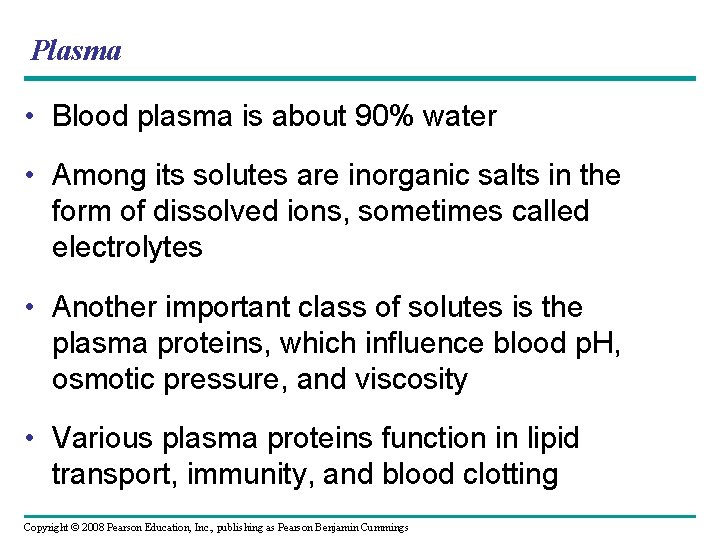 Plasma

• Blood plasma is about 90% water

• Among its solutes are inorganic salts in the form of dissolved ions, sometimes called electrolytes

• Another important class of solutes is the plasma proteins, which influence blood pH, osmotic pressure, and viscosity

• Various plasma proteins function in lipid transport, immunity, and blood clotting

Copyright © 2008 Pearson Education, Inc., publishing as Pearson Benjamin Cummings